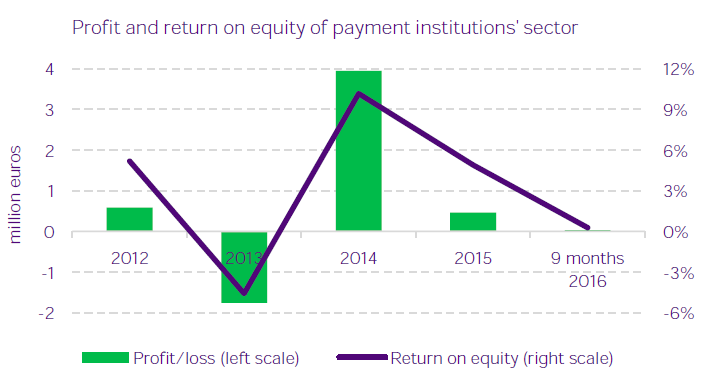 Profit and return on equity of payment institutions' sector

million euros

4
3
2
1
0
-1
-2

12%
9%
6%
3%
0%
-3%
-6%

2012
2013
2014
2015
9 months 2016

Profit/loss (left scale)
Return on equity (right scale)